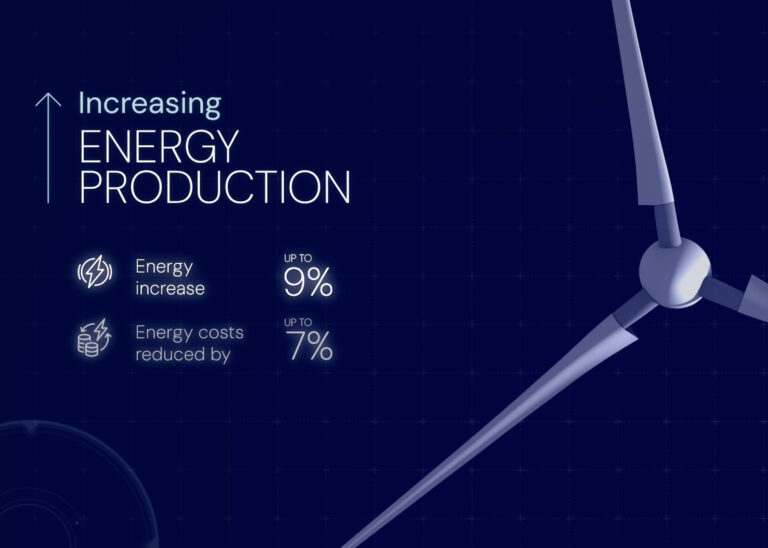 Increasing
ENERGY PRODUCTION

Energy increase
UP TO
9%

Energy costs reduced by
UP TO
7%